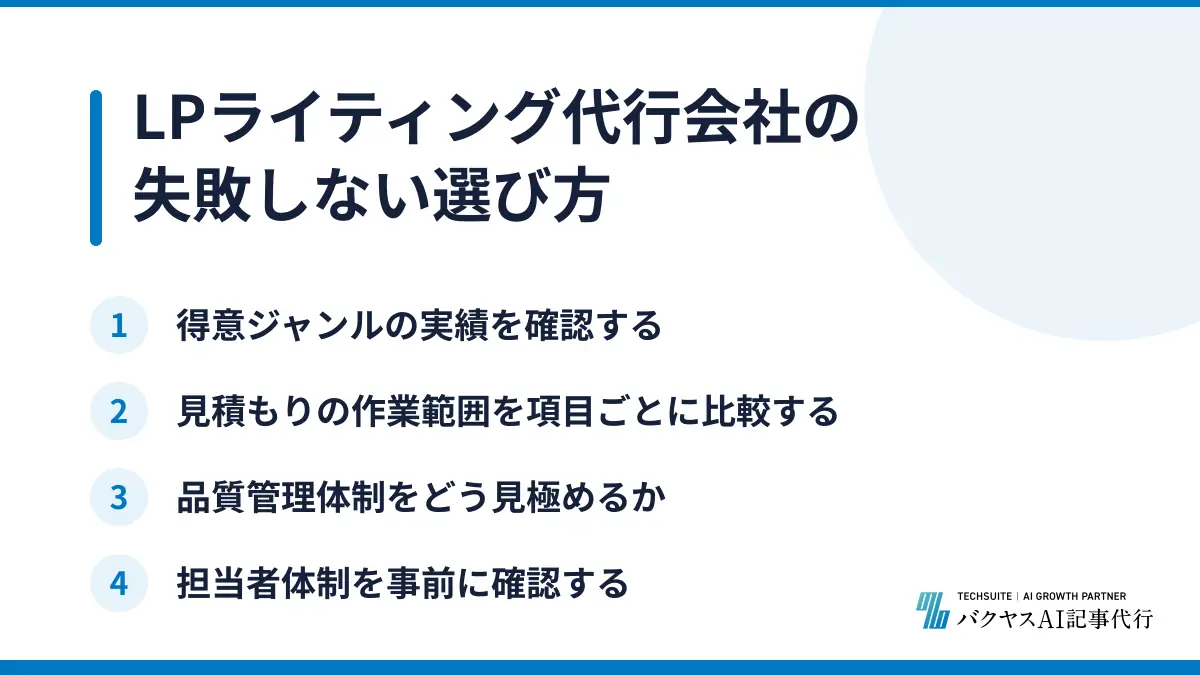 LPライティング代行会社の失敗しない選び方

1 得意ジャンルの実績を確認する

2 見積もりの作業範囲を項目ごとに比較する

3 品質管理体制をどう見極めるか

4 担当者体制を事前に確認する

TECHSUITE | AI GROWTH PARTNER
バクヤスAI記事代行